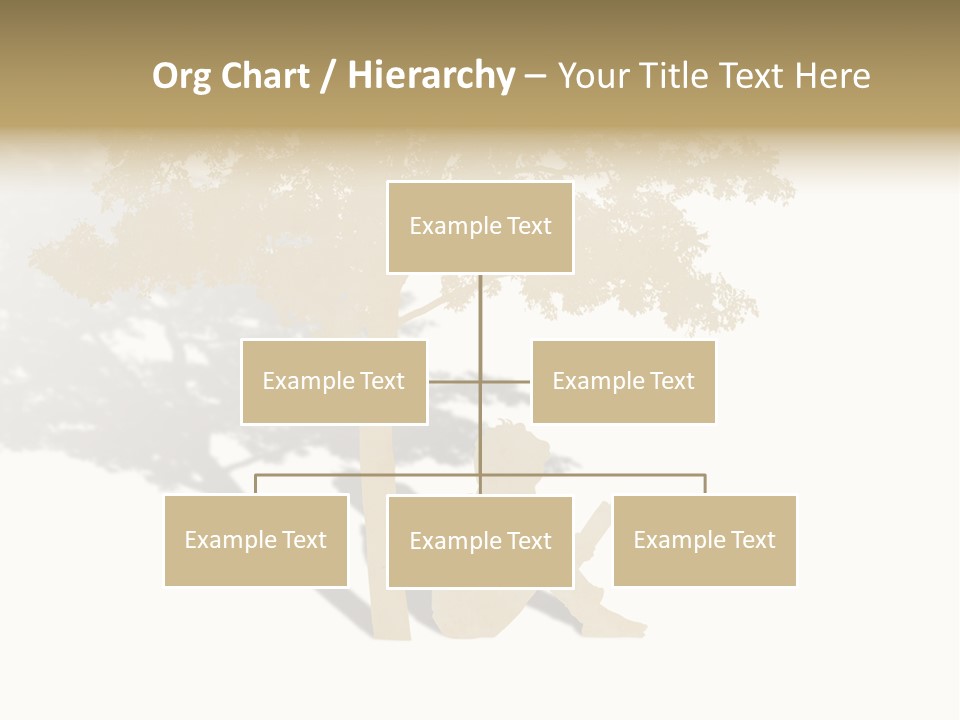 Org Chart / Hierarchy – Your Title Text Here

Example Text

Example Text

Example Text

Example Text

Example Text

Example Text